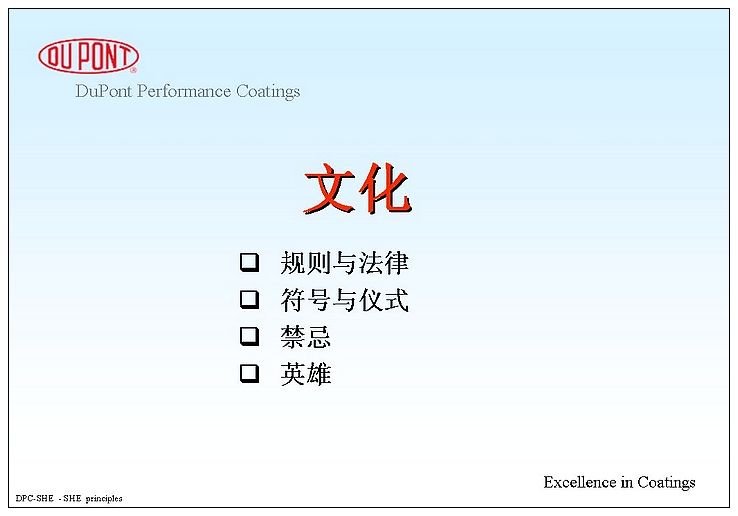 DU PONT®

DuPont Performance Coatings

文化

❑ 规则与法律
❑ 符号与仪式
❑ 禁忌
❑ 英雄

Excellence in Coatings

DPC-SHE - SHE principles